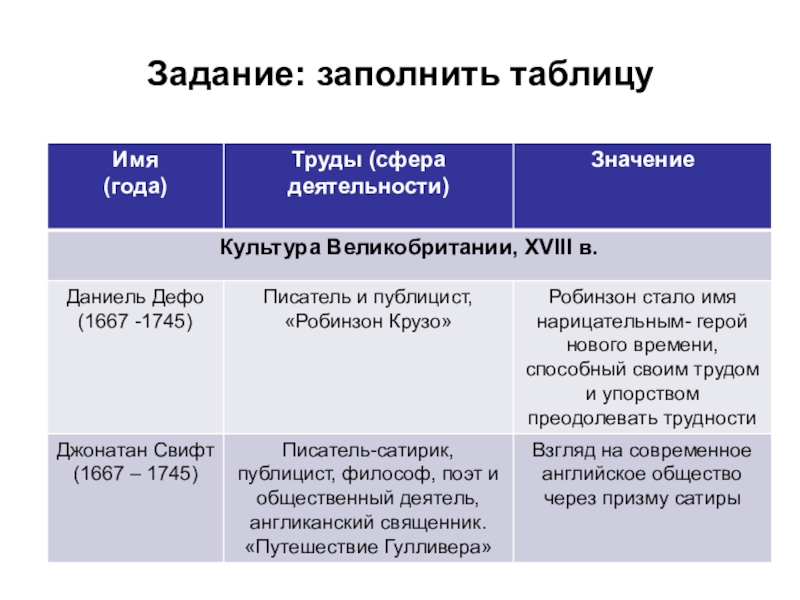 Задание: заполнить таблицу

| Имя (года) | Труды (сфера деятельности) | Значение |
|---|---|---|
| Культура Великобритании, XVIII в. | | |
| Даниель Дефо (1667 -1745) | Писатель и публицист, «Робинзон Крузо» | Робинзон стало имя нарицательным- герой нового времени, способный своим трудом и упорством преодолевать трудности |
| Джонатан Свифт (1667 – 1745) | Писатель-сатирик, публицист, философ, поэт и общественный деятель, англиканский священник. «Путешествие Гулливера» | Взгляд на современное английское общество через призму сатиры |